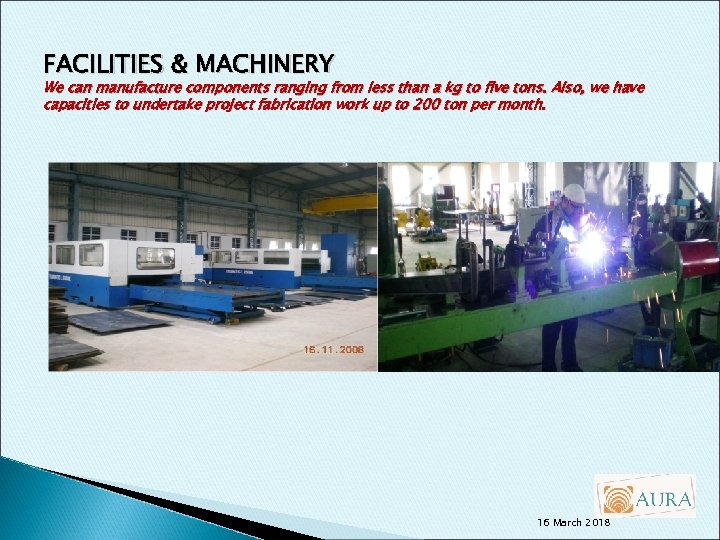 FACILITIES & MACHINERY

We can manufacture components ranging from less than a kg to five tons. Also, we have capacities to undertake project fabrication work up to 200 ton per month.

16.11.2008

AURA

16 March 2018